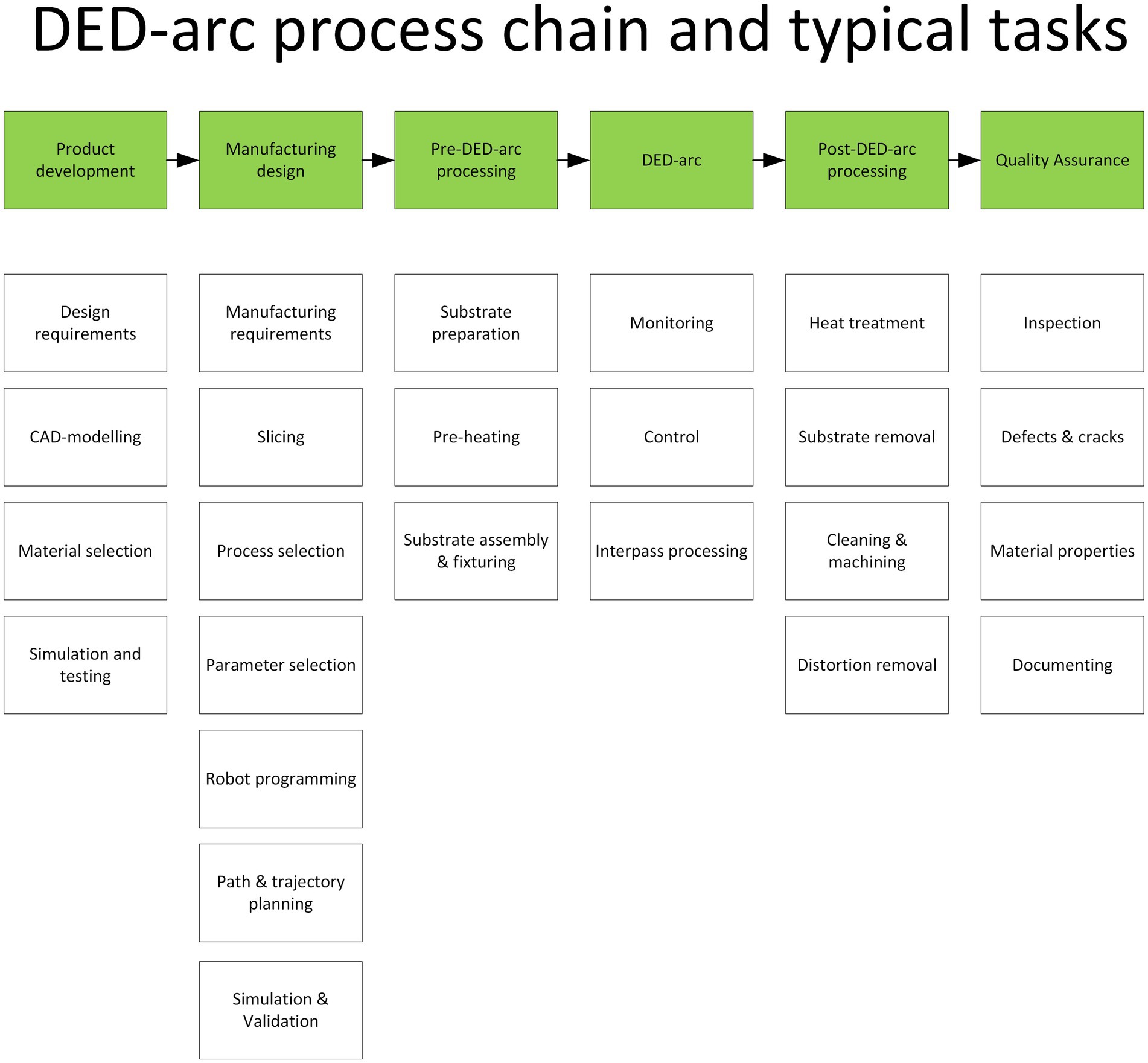 DED-arc process chain and typical tasks

Product development

Manufacturing design

Pre-DED-arc processing

DED-arc

Post-DED-arc processing

Quality Assurance

Design requirements

CAD-modelling

Material selection

Simulation and testing

Manufacturing requirements

Slicing

Process selection

Parameter selection

Robot programming

Path & trajectory planning

Simulation & Validation

Substrate preparation

Pre-heating

Substrate assembly & fixturing

Monitoring

Control

Interpass processing

Heat treatment

Substrate removal

Cleaning & machining

Distortion removal

Inspection

Defects & cracks

Material properties

Documenting